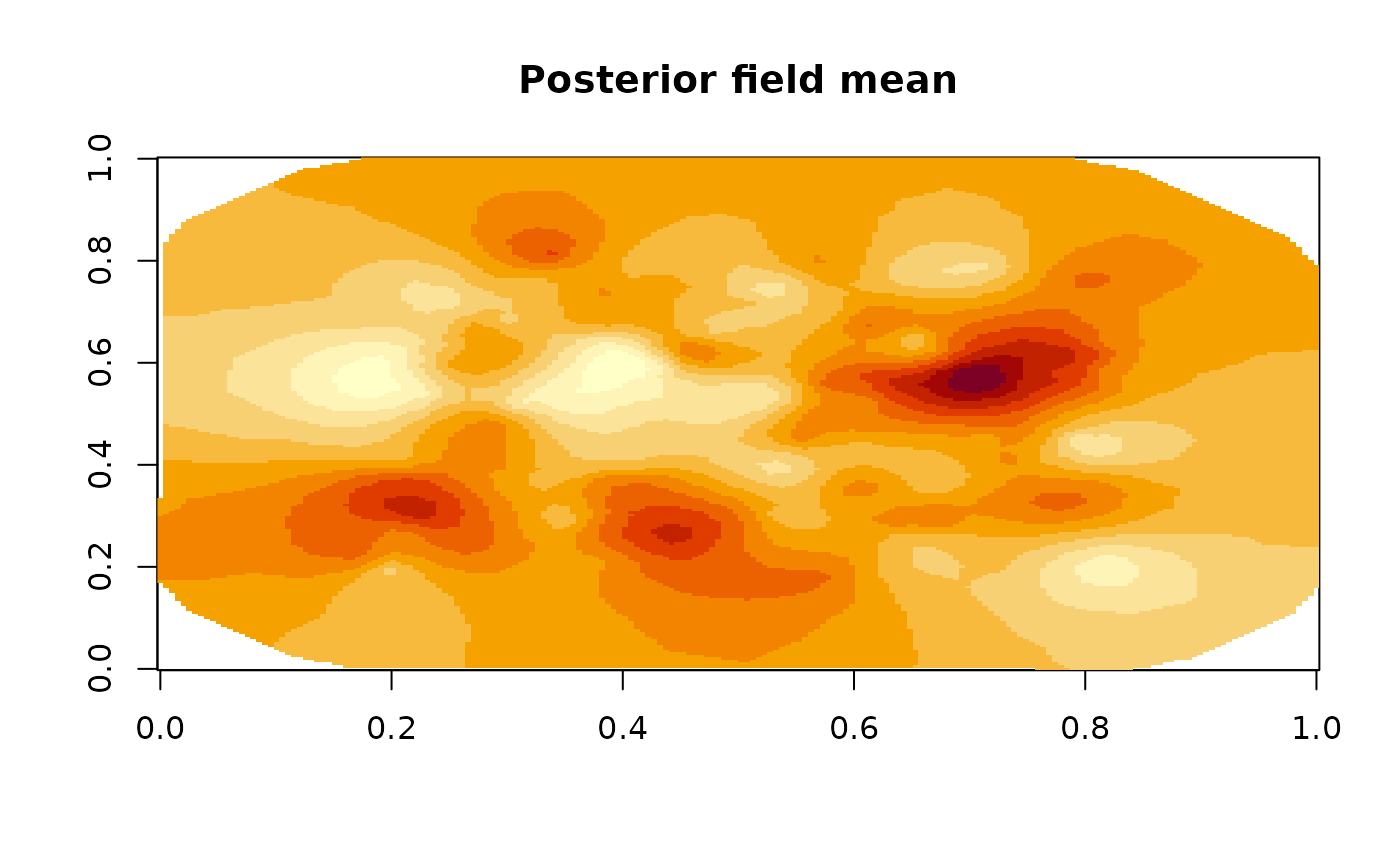 Posterior field mean

1.0
0.8
0.6
0.4
0.2
0.0

0.0
0.2
0.4
0.6
0.8
1.0